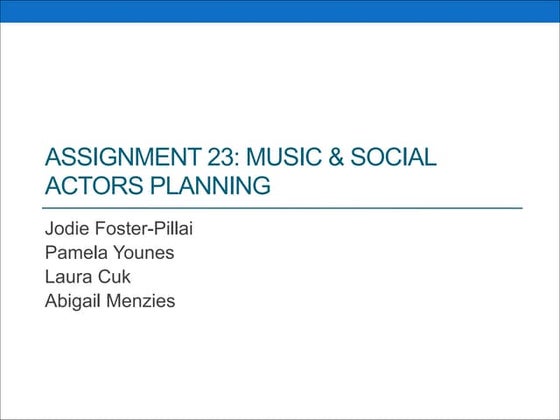 ASSIGNMENT 23: MUSIC & SOCIAL ACTORS PLANNING

Jodie Foster-Pillai
Pamela Younes
Laura Cuk
Abigail Menzies